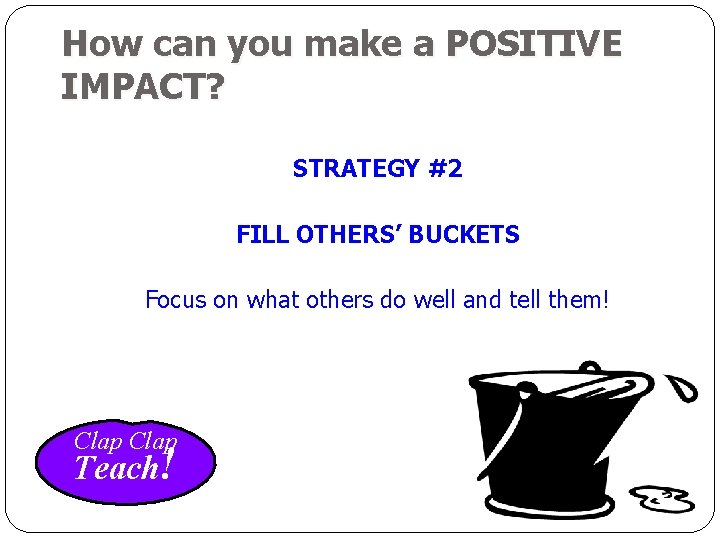 How can you make a POSITIVE IMPACT?

STRATEGY #2

FILL OTHERS' BUCKETS

Focus on what others do well and tell them!

Clap Clap Teach!